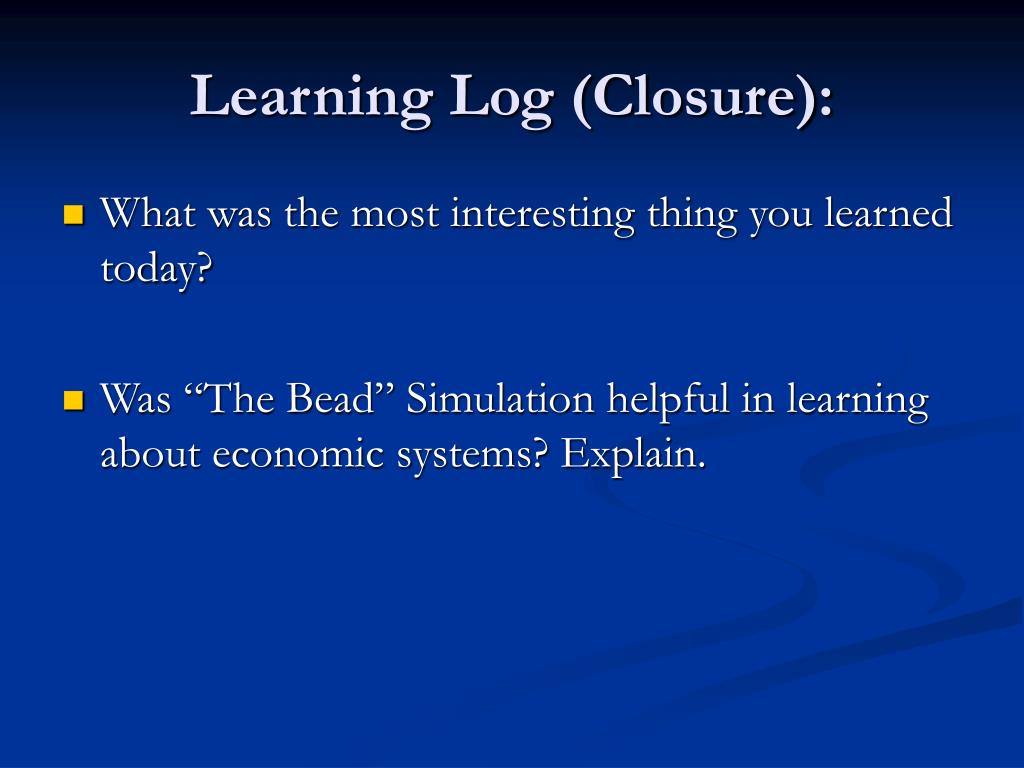 Learning Log (Closure):

What was the most interesting thing you learned today?

Was “The Bead” Simulation helpful in learning about economic systems? Explain.